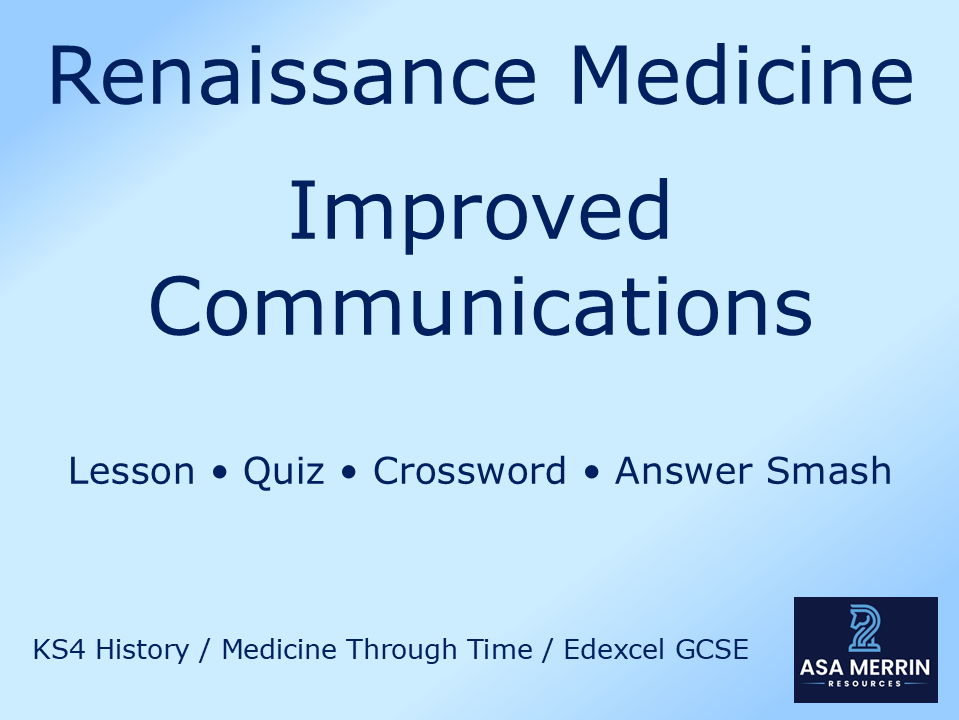 Renaissance Medicine

Improved Communications

Lesson • Quiz • Crossword • Answer Smash

KS4 History / Medicine Through Time / Edexcel GCSE

ASA MERRIN
RESOURCES